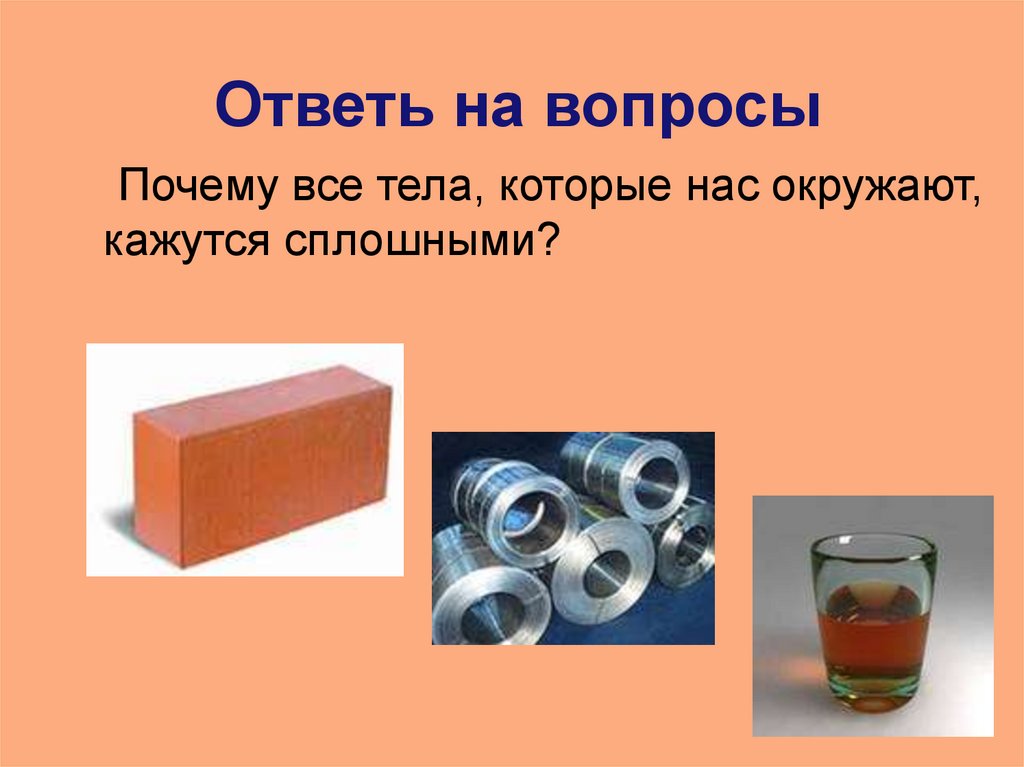 Ответь на вопросы

Почему все тела, которые нас окружают, кажутся сплошными?